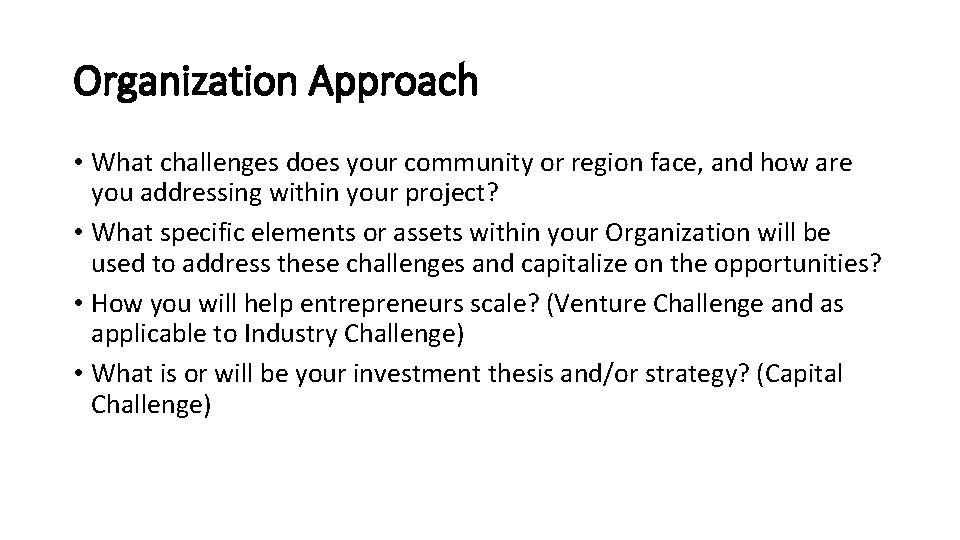 Organization Approach

• What challenges does your community or region face, and how are you addressing within your project?
• What specific elements or assets within your Organization will be used to address these challenges and capitalize on the opportunities?
• How you will help entrepreneurs scale? (Venture Challenge and as applicable to Industry Challenge)
• What is or will be your investment thesis and/or strategy? (Capital Challenge)